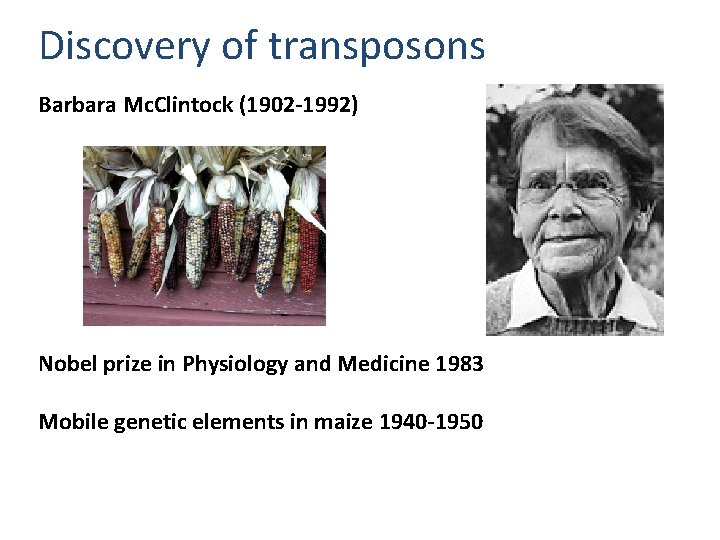 Discovery of transposons

Barbara McClintock (1902-1992)

Nobel prize in Physiology and Medicine 1983

Mobile genetic elements in maize 1940-1950